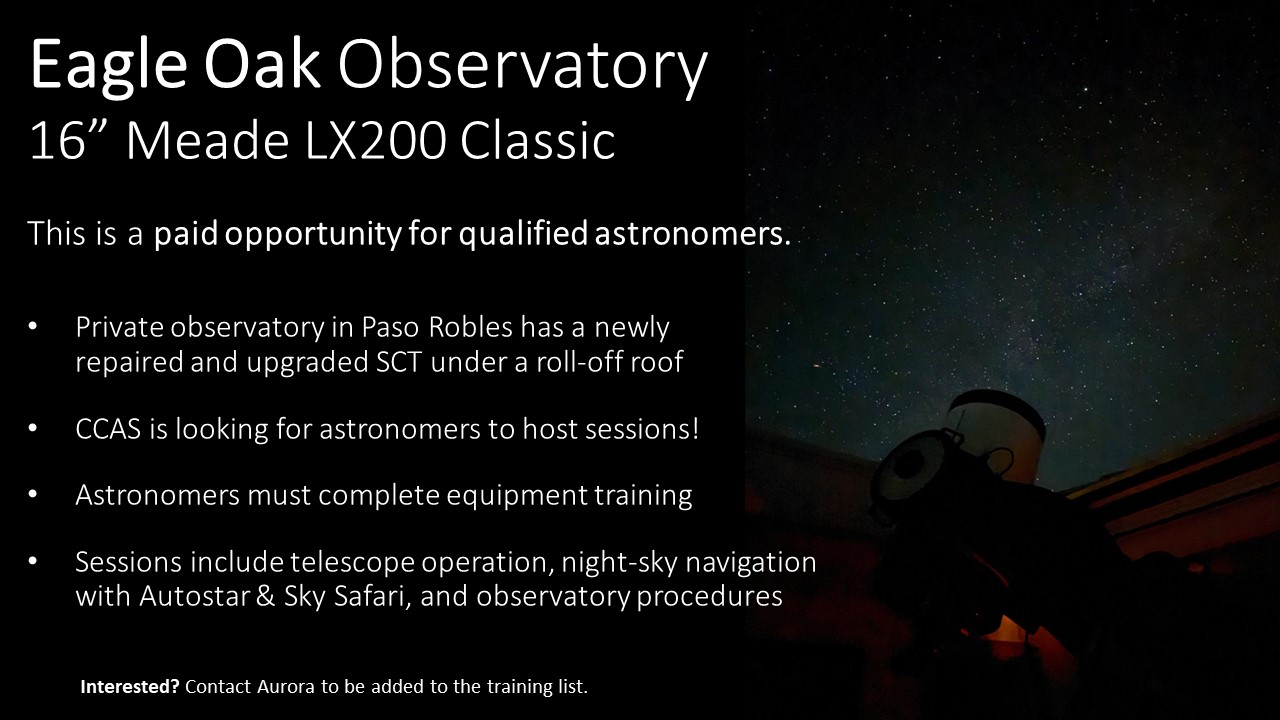 Eagle Oak Observatory
16” Meade LX200 Classic

This is a paid opportunity for qualified astronomers.

• Private observatory in Paso Robles has a newly repaired and upgraded SCT under a roll-off roof

• CCAS is looking for astronomers to host sessions!

• Astronomers must complete equipment training

• Sessions include telescope operation, night-sky navigation with Autostar & Sky Safari, and observatory procedures

Interested? Contact Aurora to be added to the training list.